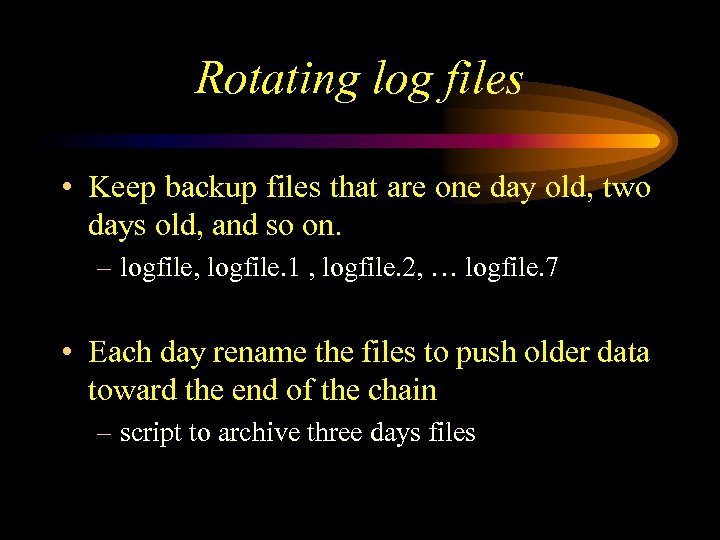 Rotating log files

• Keep backup files that are one day old, two days old, and so on.

– logfile, logfile.1 , logfile.2, … logfile.7

• Each day rename the files to push older data toward the end of the chain

– script to archive three days files